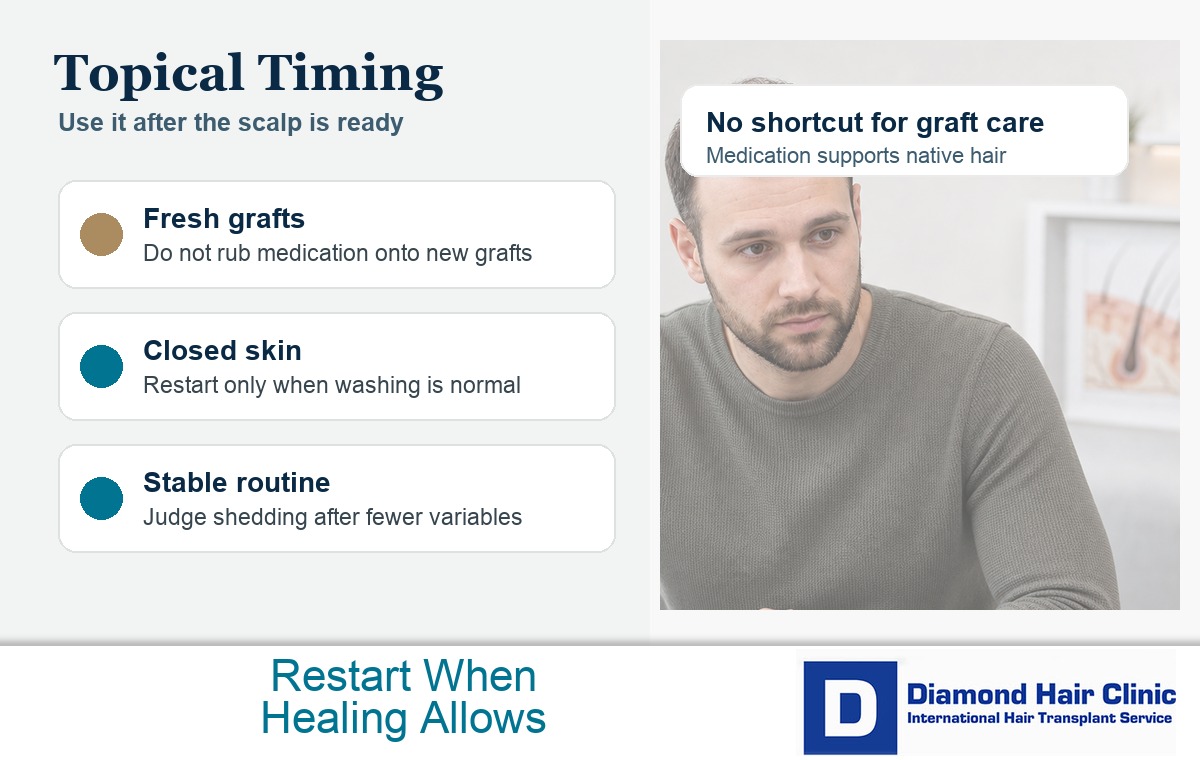 Topical Timing

Use it after the scalp is ready

Fresh grafts
Do not rub medication onto new grafts

Closed skin
Restart only when washing is normal

Stable routine
Judge shedding after fewer variables

No shortcut for graft care
Medication supports native hair

Restart When Healing Allows

D
Diamond Hair Clinic
International Hair Transplant Service